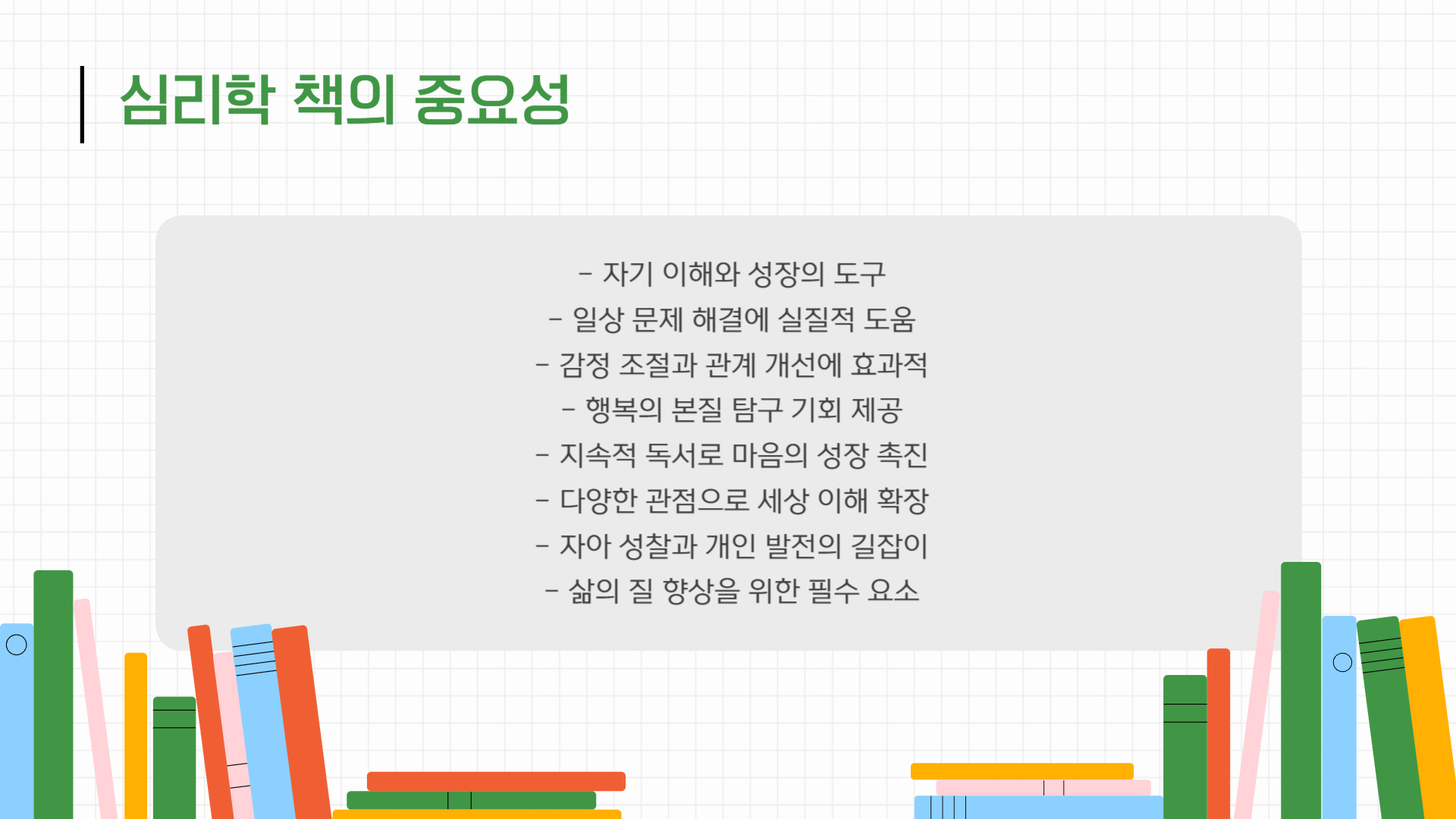 심리학 책의 중요성

- 자기 이해와 성장의 도구
- 일상 문제 해결에 실질적 도움
- 감정 조절과 관계 개선에 효과적
- 행복의 본질 탐구 기회 제공
- 지속적 독서로 마음의 성장 촉진
- 다양한 관점으로 세상 이해 확장
- 자아 성찰과 개인 발전의 길잡이
- 삶의 질 향상을 위한 필수 요소